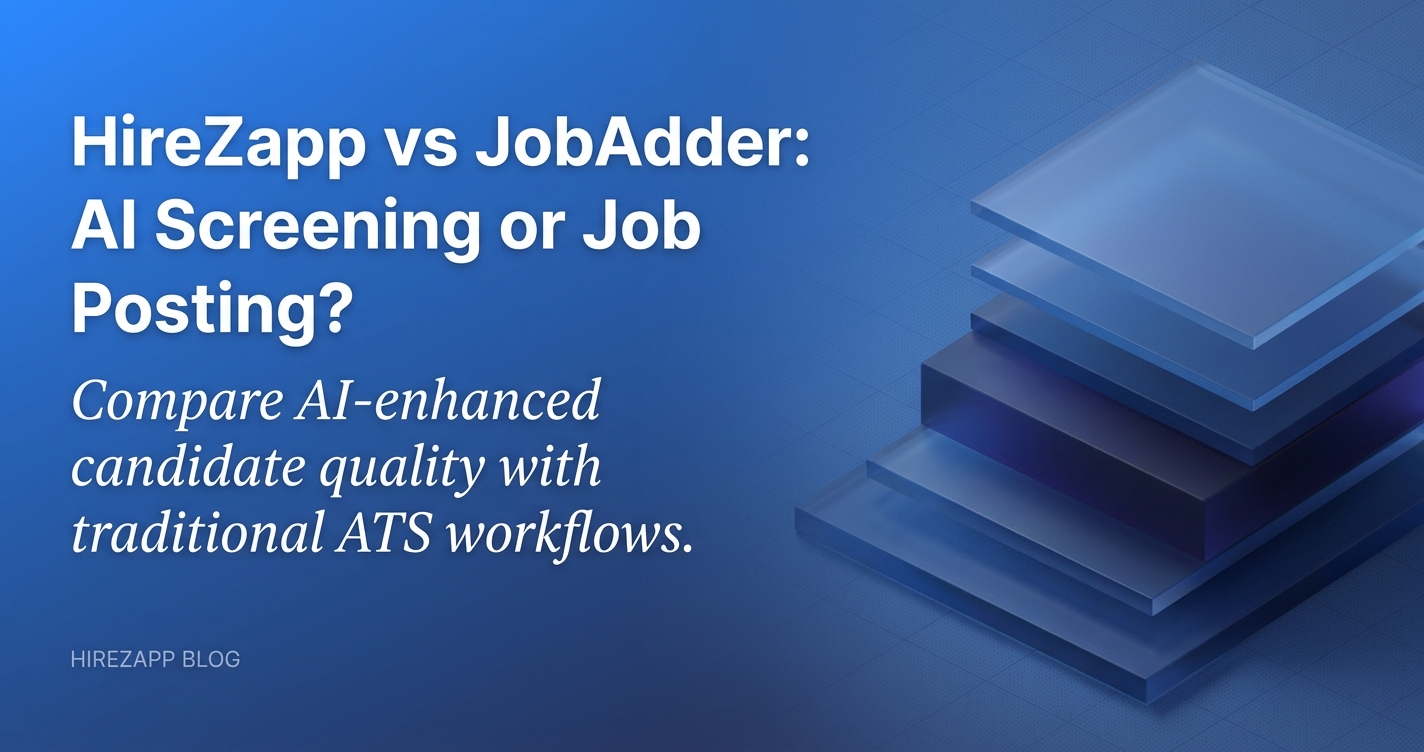 HireZapp vs JobAdder: AI Screening or Job Posting?

Compare AI-enhanced candidate quality with traditional ATS workflows.

HIREZAPP BLOG